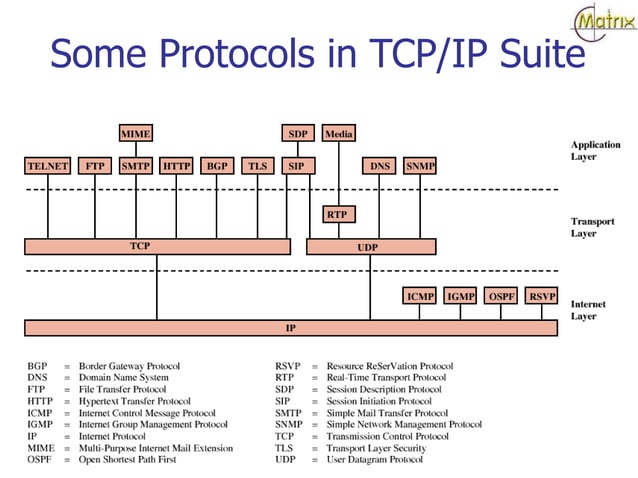 Matrix

Some Protocols in TCP/IP Suite

MIME

SDP

Media

Application Layer

TELNET

FTP

SMTP

HTTP

BGP

TLS

SIP

DNS

SNMP

RTP

Transport Layer

TCP

UDP

ICMP

IGMP

OSPF

RSVP

Internet Layer

IP

BGP = Border Gateway Protocol
DNS = Domain Name System
FTP = File Transfer Protocol
HTTP = Hypertext Transfer Protocol
ICMP = Internet Control Message Protocol
IGMP = Internet Group Management Protocol
IP = Internet Protocol
MIME = Multi-Purpose Internet Mail Extension
OSPF = Open Shortest Path First

RSVP = Resource ReSerVation Protocol
RTP = Real-Time Transport Protocol
SDP = Session Description Protocol
SIP = Session Initiation Protocol
SMTP = Simple Mail Transfer Protocol
SNMP = Simple Network Management Protocol
TCP = Transmission Control Protocol
TLS = Transport Layer Security
UDP = User Datagram Protocol